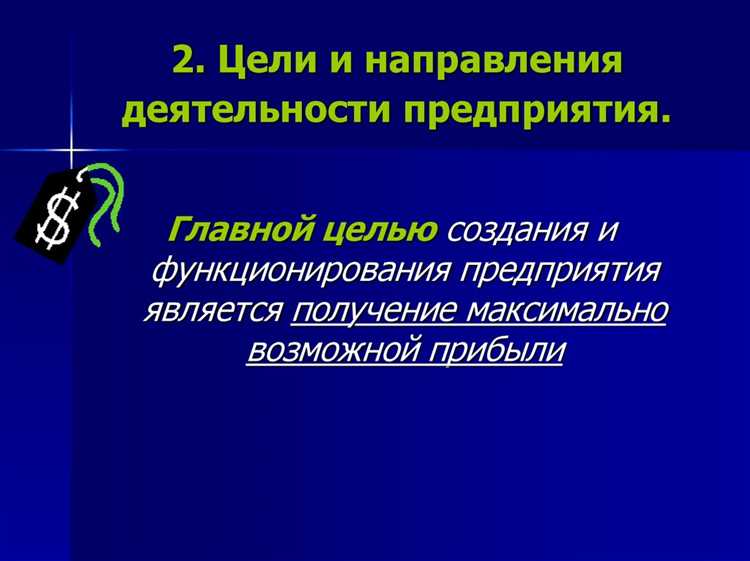 2. Цели и направления деятельности предприятия.

$

Главной целью создания и функционирования предприятия является получение максимально возможной прибыли